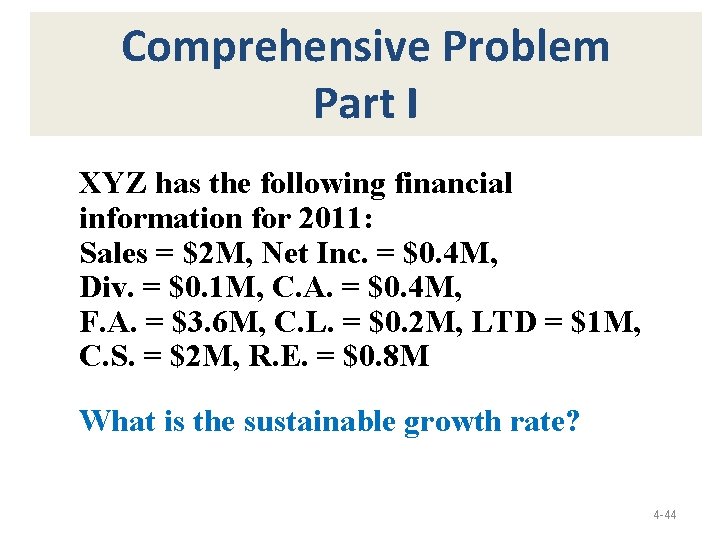 Comprehensive Problem
Part I

XYZ has the following financial information for 2011:
Sales = \$2M, Net Inc. = \$0.4M, Div. = \$0.1M, C.A. = \$0.4M, F.A. = \$3.6M, C.L. = \$0.2M, LTD = \$1M, C.S. = \$2M, R.E. = \$0.8M

What is the sustainable growth rate?

4-44